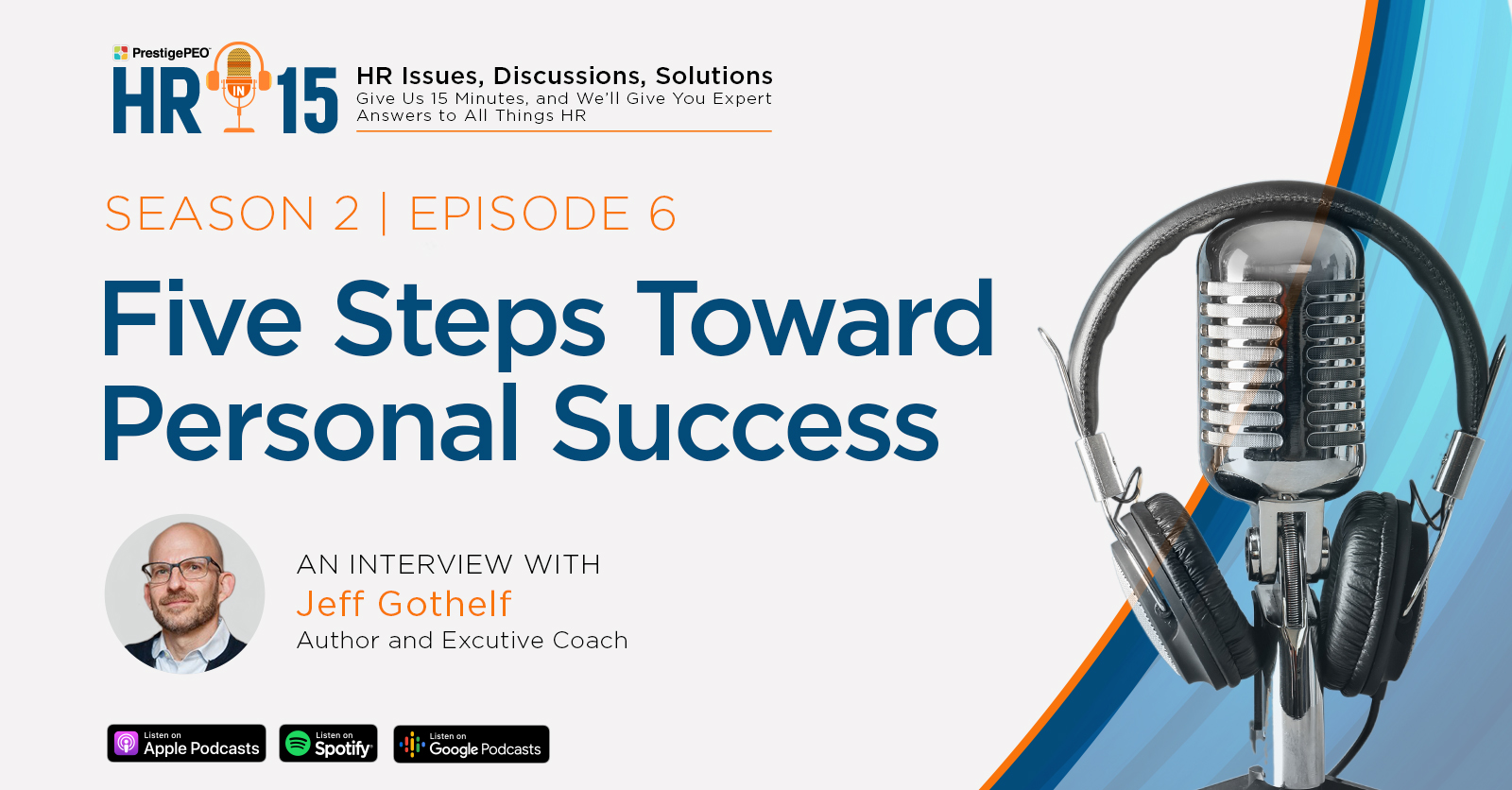 PrestigePEO
HR IN 15
HR Issues, Discussions, Solutions
Give Us 15 Minutes, and We'll Give You Expert Answers to All Things HR

SEASON 2 | EPISODE 6

Five Steps Toward Personal Success

AN INTERVIEW WITH
Jeff Gothelf
Author and Excutive Coach

Listen on Apple Podcasts
Listen on Spotify
Listen on Google Podcasts